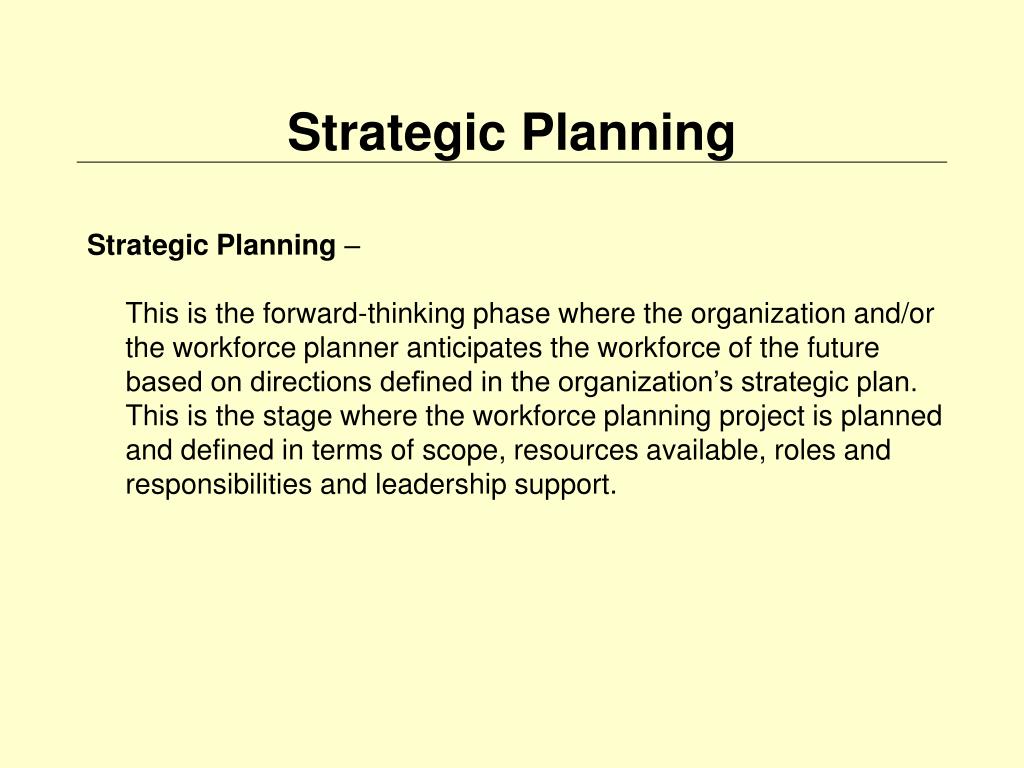 Strategic Planning

Strategic Planning –

This is the forward-thinking phase where the organization and/or the workforce planner anticipates the workforce of the future based on directions defined in the organization’s strategic plan. This is the stage where the workforce planning project is planned and defined in terms of scope, resources available, roles and responsibilities and leadership support.